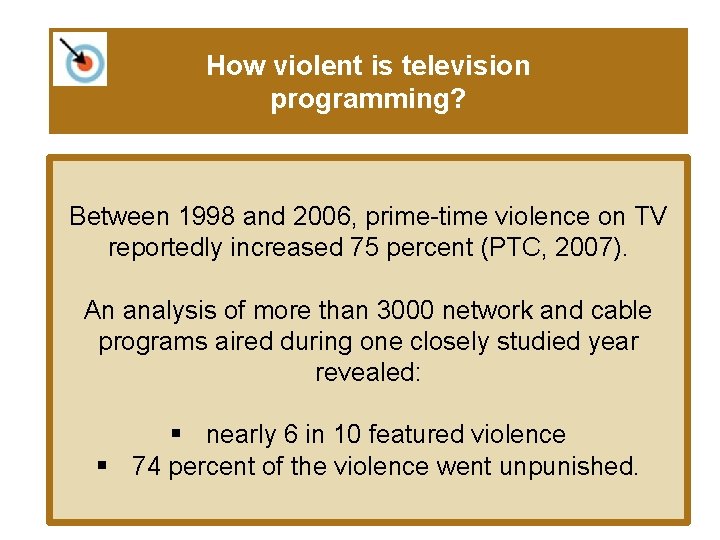 How violent is television programming?

Between 1998 and 2006, prime-time violence on TV reportedly increased 75 percent (PTC, 2007).

An analysis of more than 3000 network and cable programs aired during one closely studied year revealed:

▪ nearly 6 in 10 featured violence
▪ 74 percent of the violence went unpunished.